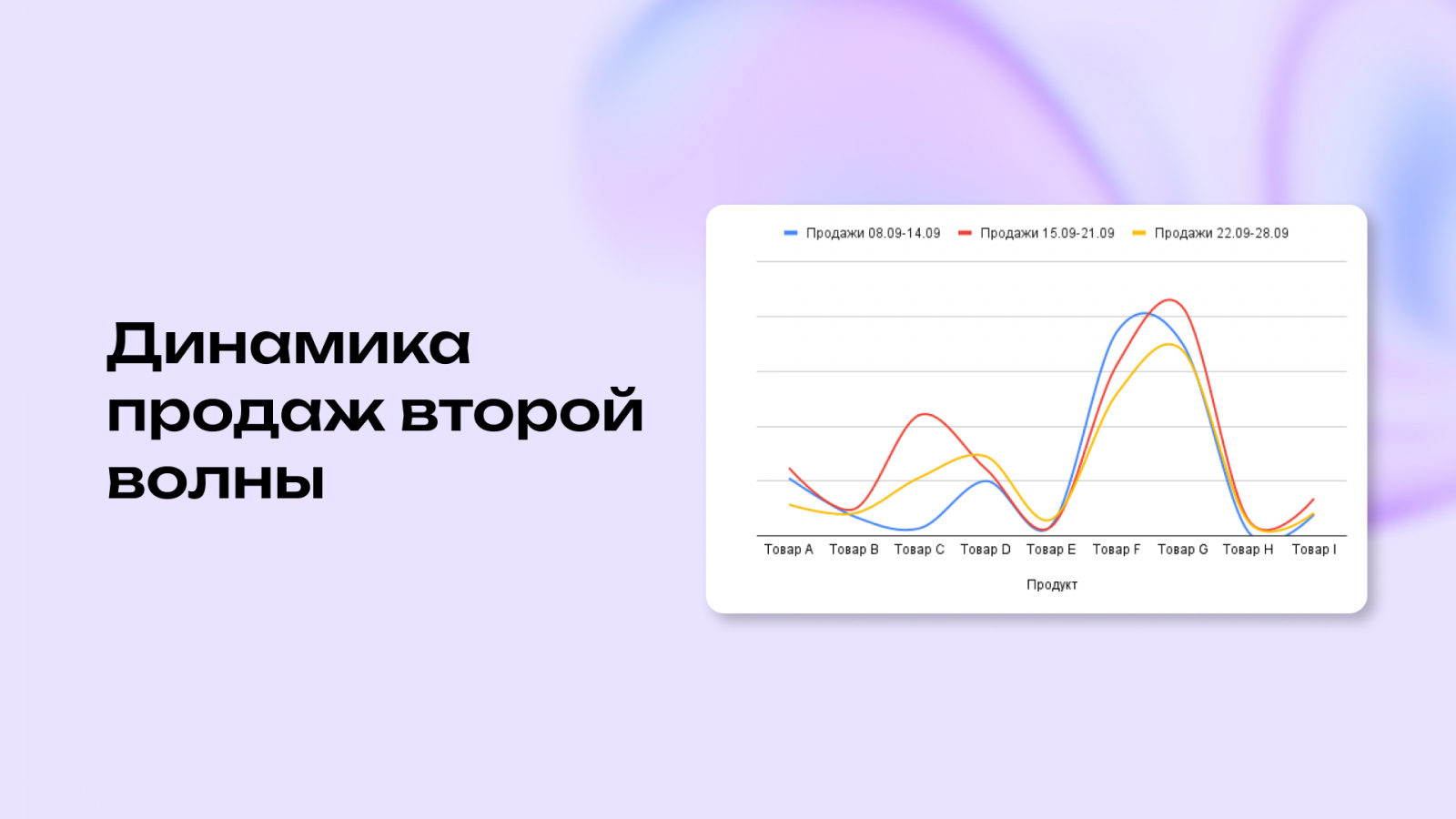 Динамика продаж второй волны

Продажи 08.09-14.09 Продажи 15.09-21.09 Продажи 22.09-28.09

Товар A Товар B Товар C Товар D Товар E Товар F Товар G Товар H Товар I

Продукт